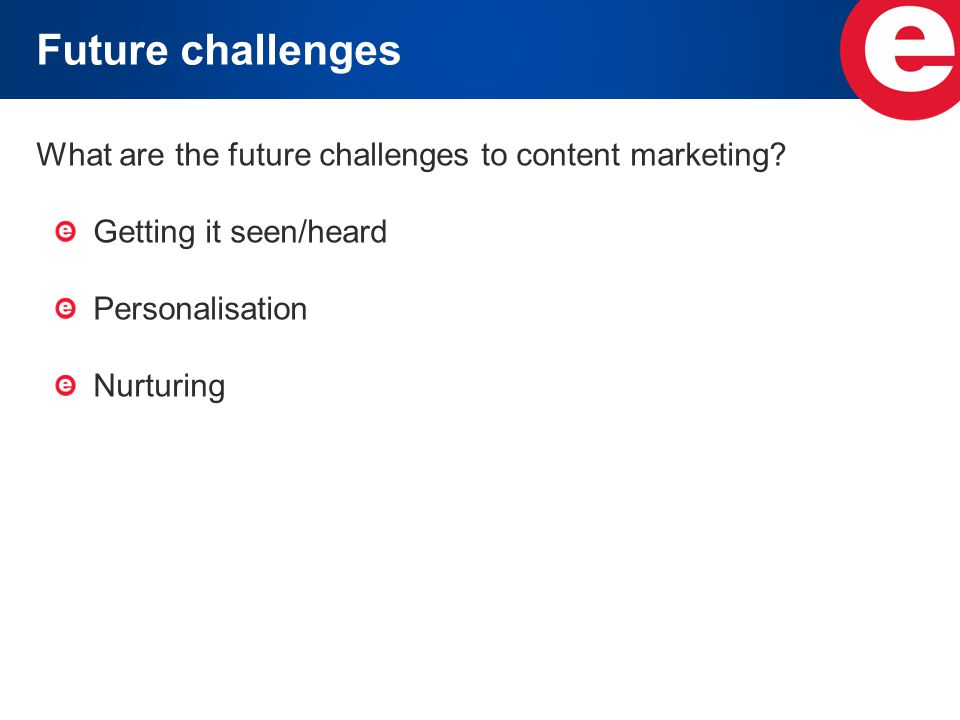 Future challenges

e

What are the future challenges to content marketing?

Getting it seen/heard

Personalisation

Nurturing